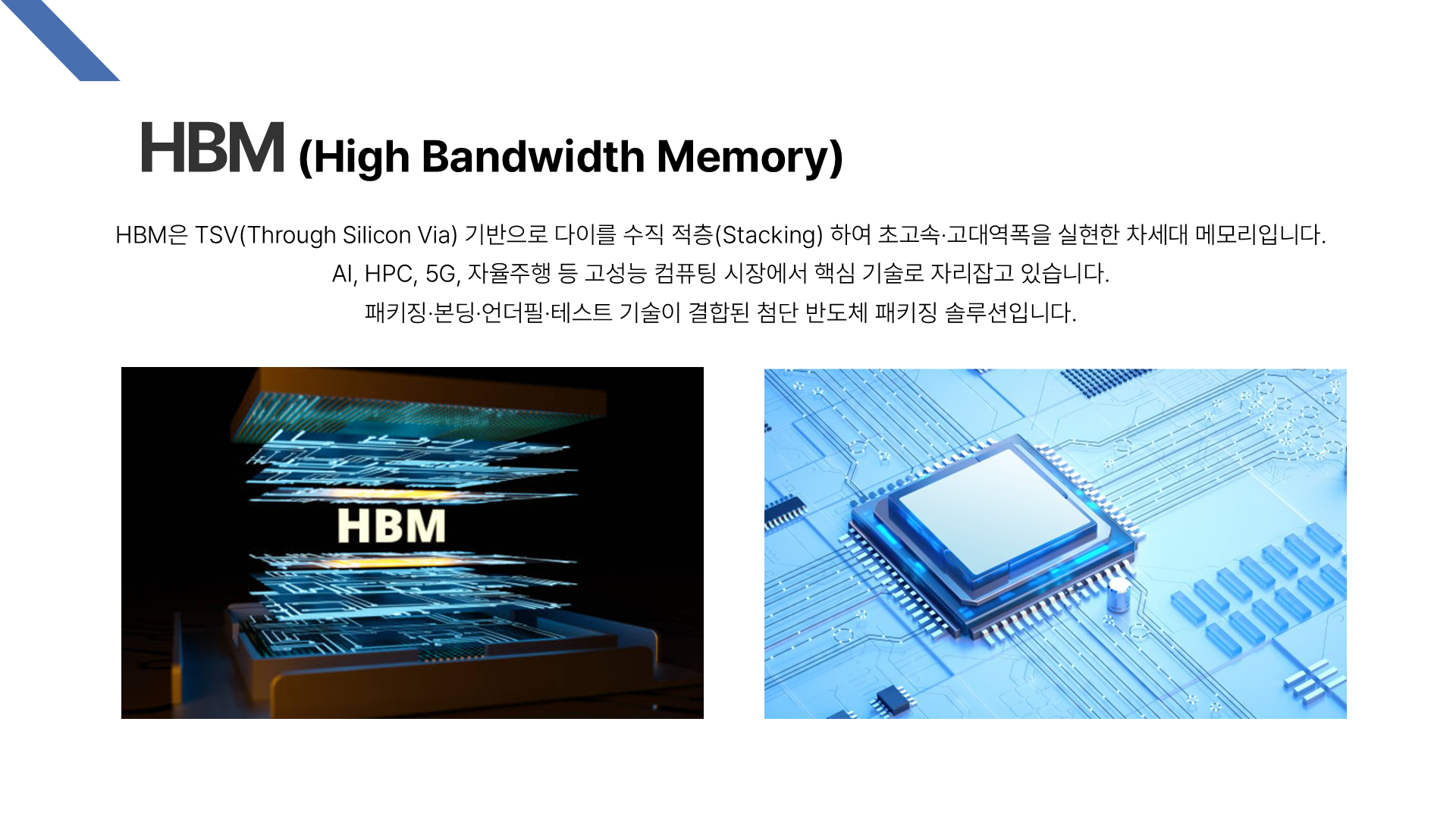 HBM (High Bandwidth Memory)

HBM은 TSV(Through Silicon Via) 기반으로 다이를 수직 적층(Stacking) 하여 초고속·고대역폭을 실현한 차세대 메모리입니다.
AI, HPC, 5G, 자율주행 등 고성능 컴퓨팅 시장에서 핵심 기술로 자리잡고 있습니다.
패키징·본딩·언더필·테스트 기술이 결합된 첨단 반도체 패키징 솔루션입니다.

HBM